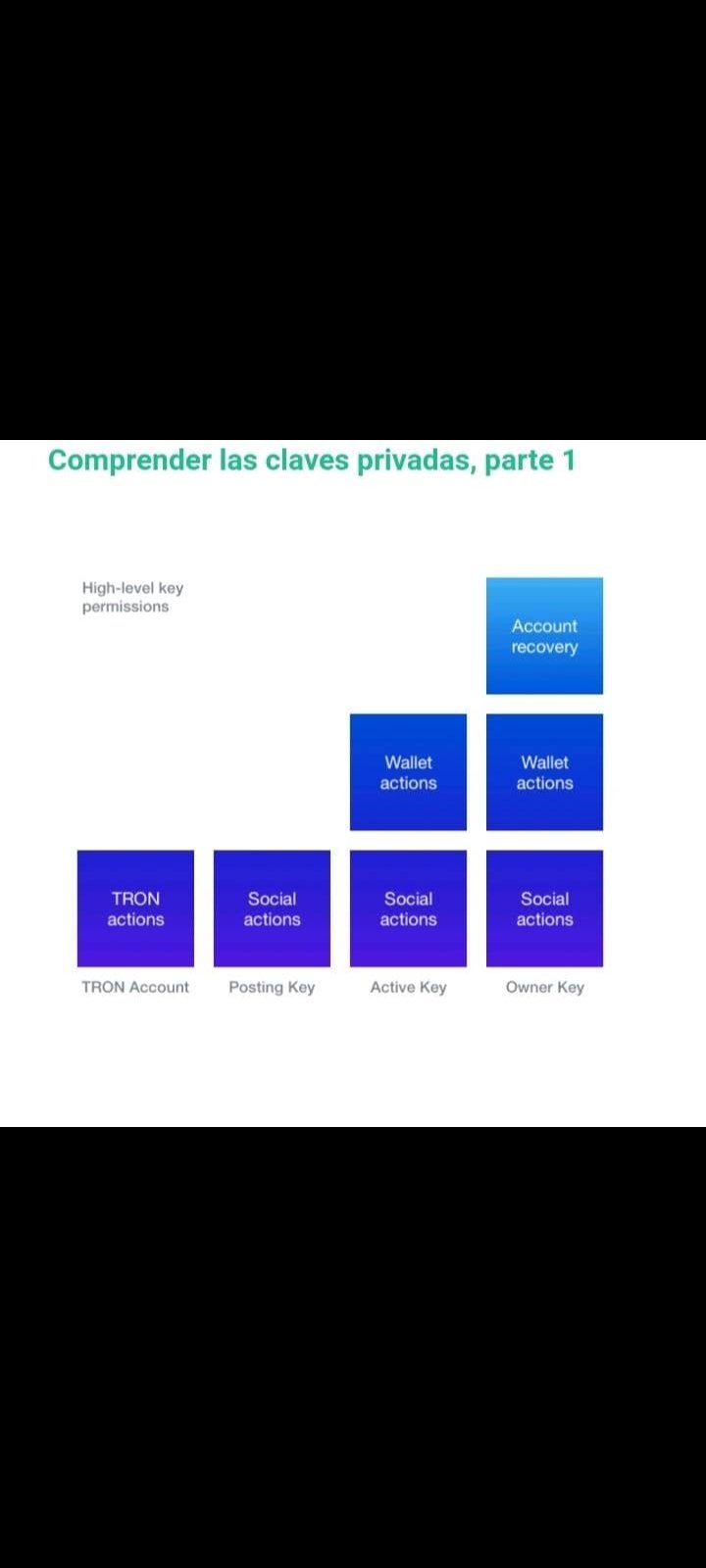 Comprender las claves privadas, parte 1

High-level key permissions

Account recovery

Wallet actions

Wallet actions

TRON actions

Social actions

Social actions

Social actions

TRON Account

Posting Key

Active Key

Owner Key